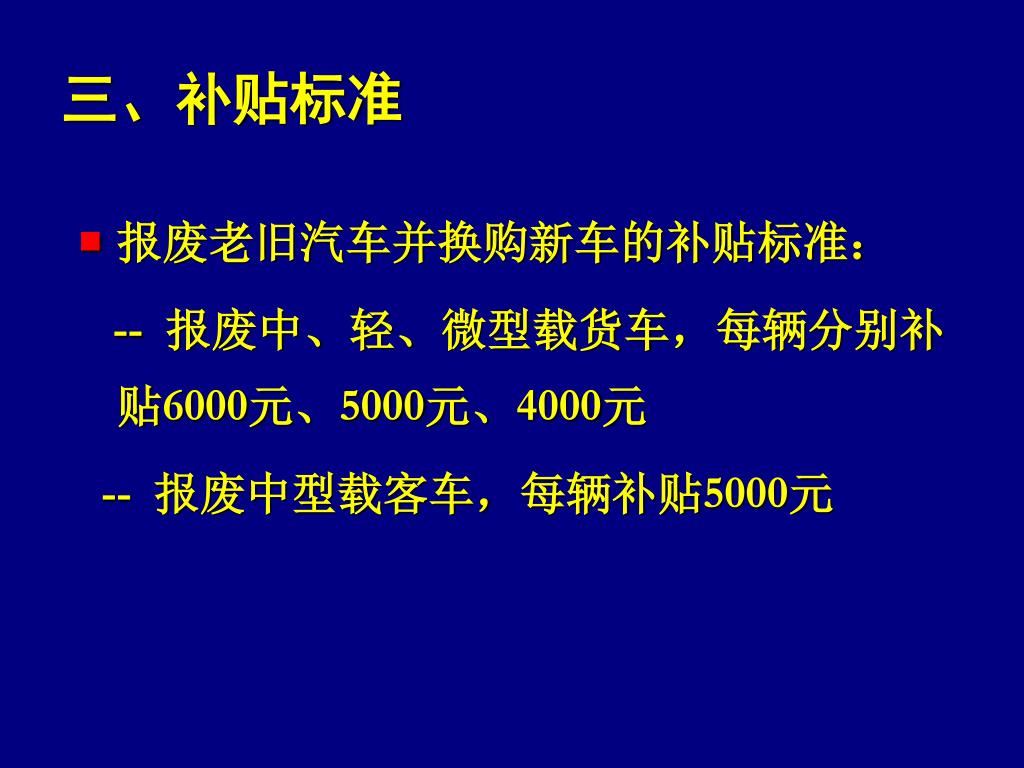 三、补贴标准

报废老旧汽车并换购新车的补贴标准：

-- 报废中、轻、微型载货车，每辆分别补贴6000元、5000元、4000元

-- 报废中型载客车，每辆补贴5000元